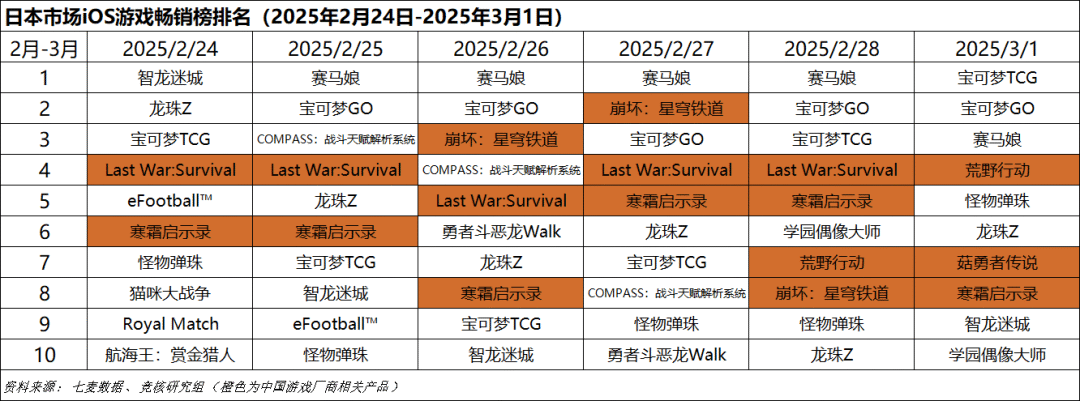 日本市场iOS游戏畅销榜排名（2025年2月24日-2025年3月1日）

| 2月-3月 | 2025/2/24 | 2025/2/25 | 2025/2/26 | 2025/2/27 | 2025/2/28 | 2025/3/1 |
|---|---|---|---|---|---|---|
| 1 | 智龙迷城 | 赛马娘 | 赛马娘 | 赛马娘 | 赛马娘 | 宝可梦TCG |
| 2 | 龙珠Z | 宝可梦GO | 宝可梦GO | 崩坏：星穹铁道 | 宝可梦GO | 宝可梦GO |
| 3 | 宝可梦TCG | COMPASS：战斗天赋解析系统 | 崩坏：星穹铁道 | 宝可梦GO | 宝可梦TCG | 赛马娘 |
| 4 | Last War:Survival | Last War:Survival | COMPASS：战斗天赋解析系统 | Last War:Survival | Last War:Survival | 荒野行动 |
| 5 | eFootball™ | 龙珠Z | Last War:Survival | 寒霜启示录 | 寒霜启示录 | 怪物弹珠 |
| 6 | 寒霜启示录 | 寒霜启示录 | 勇者斗恶龙Walk | 龙珠Z | 学园偶像大师 | 龙珠Z |
| 7 | 怪物弹珠 | 宝可梦TCG | 龙珠Z | 宝可梦TCG | 荒野行动 | 菇勇者传说 |
| 8 | 猫咪大战争 | 智龙迷城 | 寒霜启示录 | COMPASS：战斗天赋解析系统 | 崩坏：星穹铁道 | 寒霜启示录 |
| 9 | Royal Match | eFootball™ | 宝可梦TCG | 怪物弹珠 | 怪物弹珠 | 智龙迷城 |
| 10 | 航海王：赏金猎人 | 怪物弹珠 | 智龙迷城 | 勇者斗恶龙Walk | 龙珠Z | 学园偶像大师 |

资料来源：七麦数据、竞核研究组（橙色为中国游戏厂商相关产品）